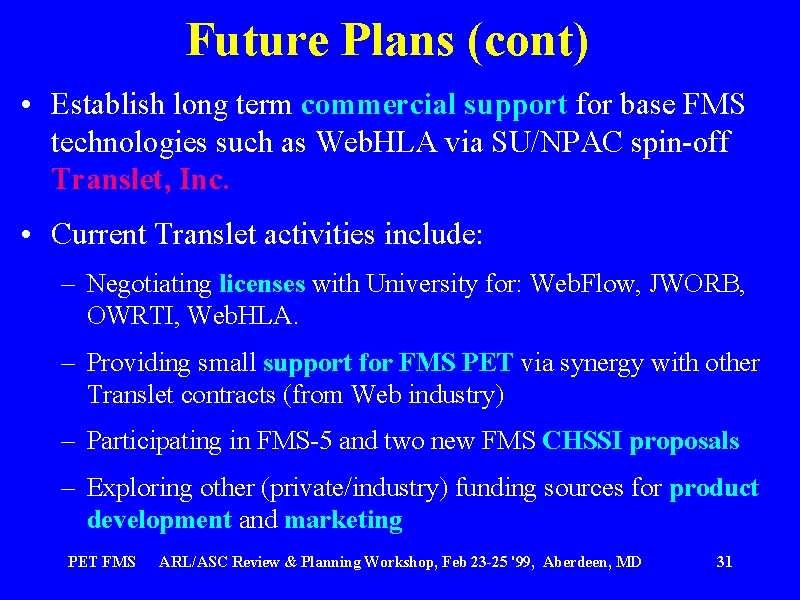 Future Plans (cont)

• Establish long term commercial support for base FMS technologies such as WebHLA via SU/NPAC spin-off Translet, Inc.

• Current Translet activities include:

– Negotiating licenses with University for: WebFlow, JWORB, OWRTI, WebHLA.

– Providing small support for FMS PET via synergy with other Translet contracts (from Web industry)

– Participating in FMS-5 and two new FMS CHSSI proposals

– Exploring other (private/industry) funding sources for product development and marketing

PET FMS ARL/ASC Review & Planning Workshop, Feb 23-25 '99, Aberdeen, MD 31